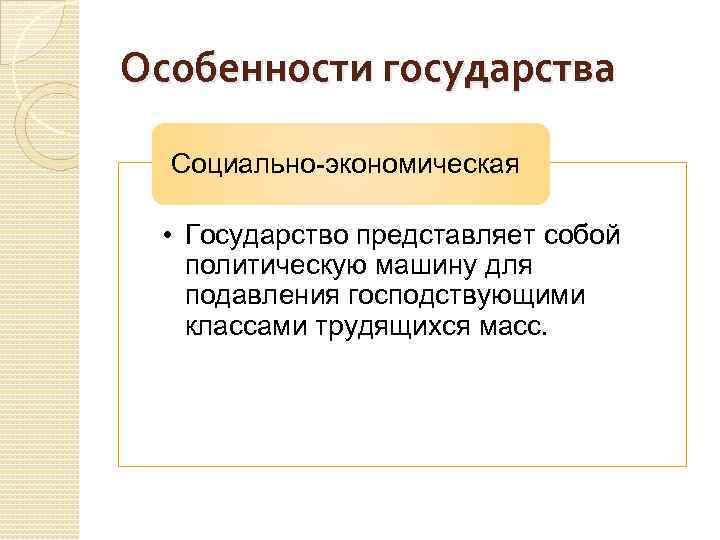 Особенности государства

Социально-экономическая

• Государство представляет собой политическую машину для подавления господствующими классами трудящихся масс.